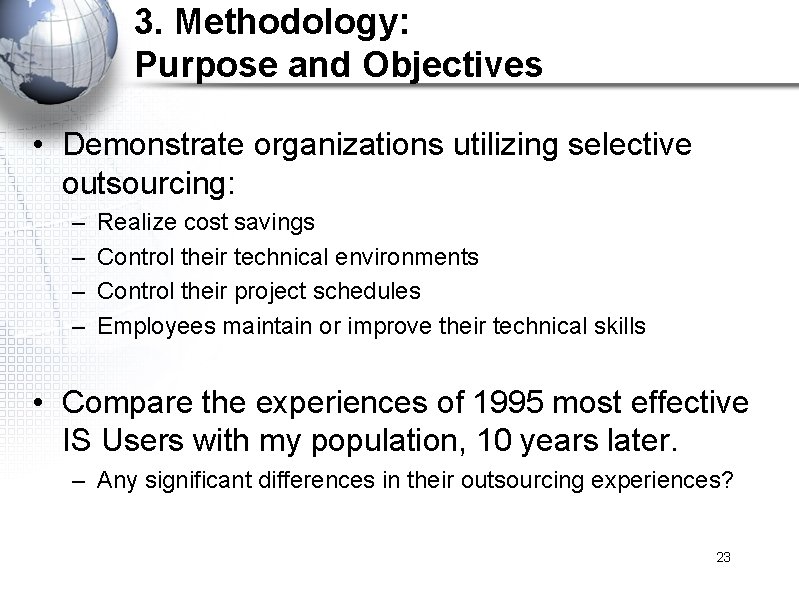 3. Methodology:
Purpose and Objectives

• Demonstrate organizations utilizing selective outsourcing:
– Realize cost savings
– Control their technical environments
– Control their project schedules
– Employees maintain or improve their technical skills

• Compare the experiences of 1995 most effective IS Users with my population, 10 years later.
– Any significant differences in their outsourcing experiences?

23